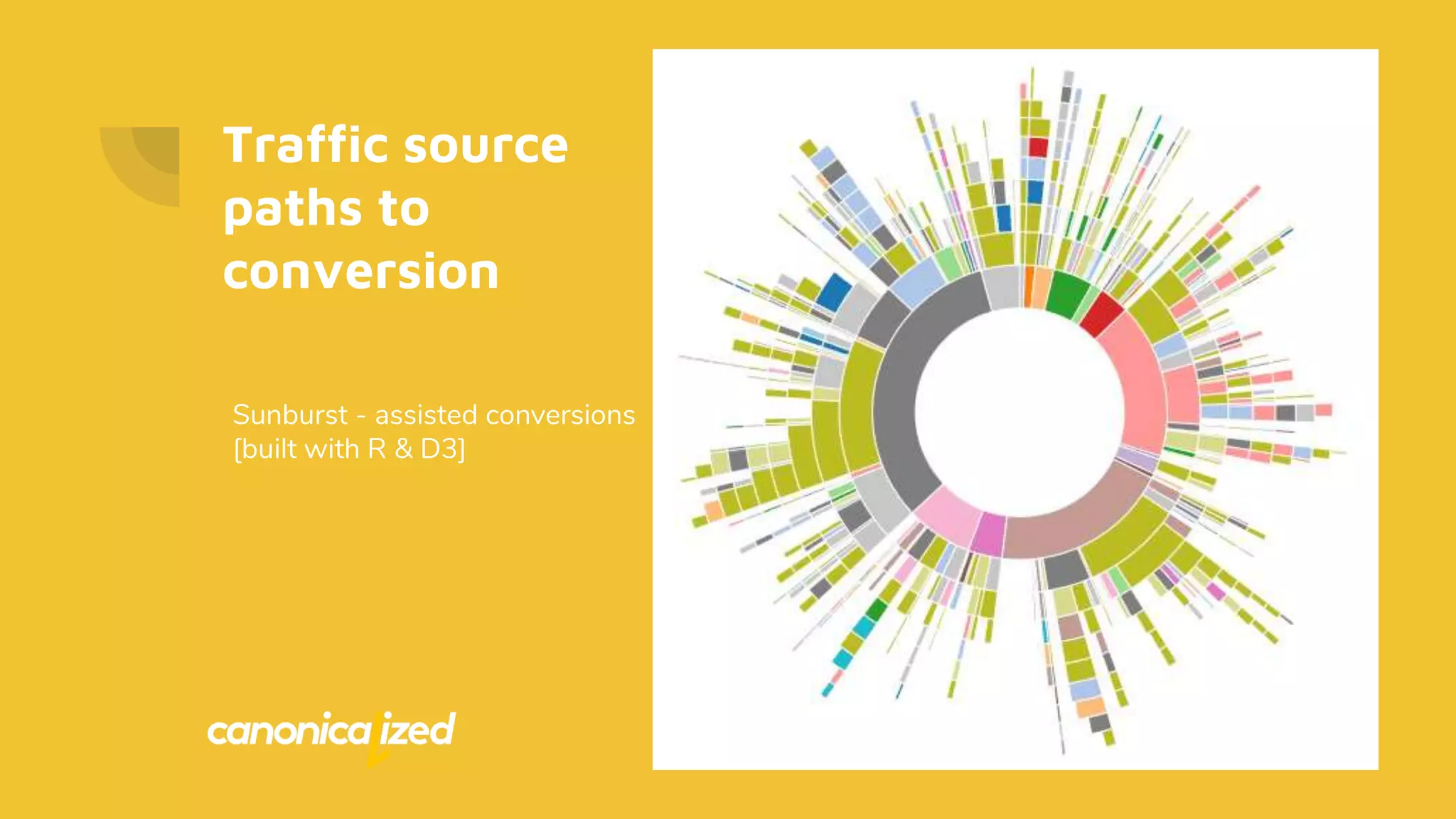 Traffic source paths to conversion

Sunburst - assisted conversions [built with R & D3]

canonicalized